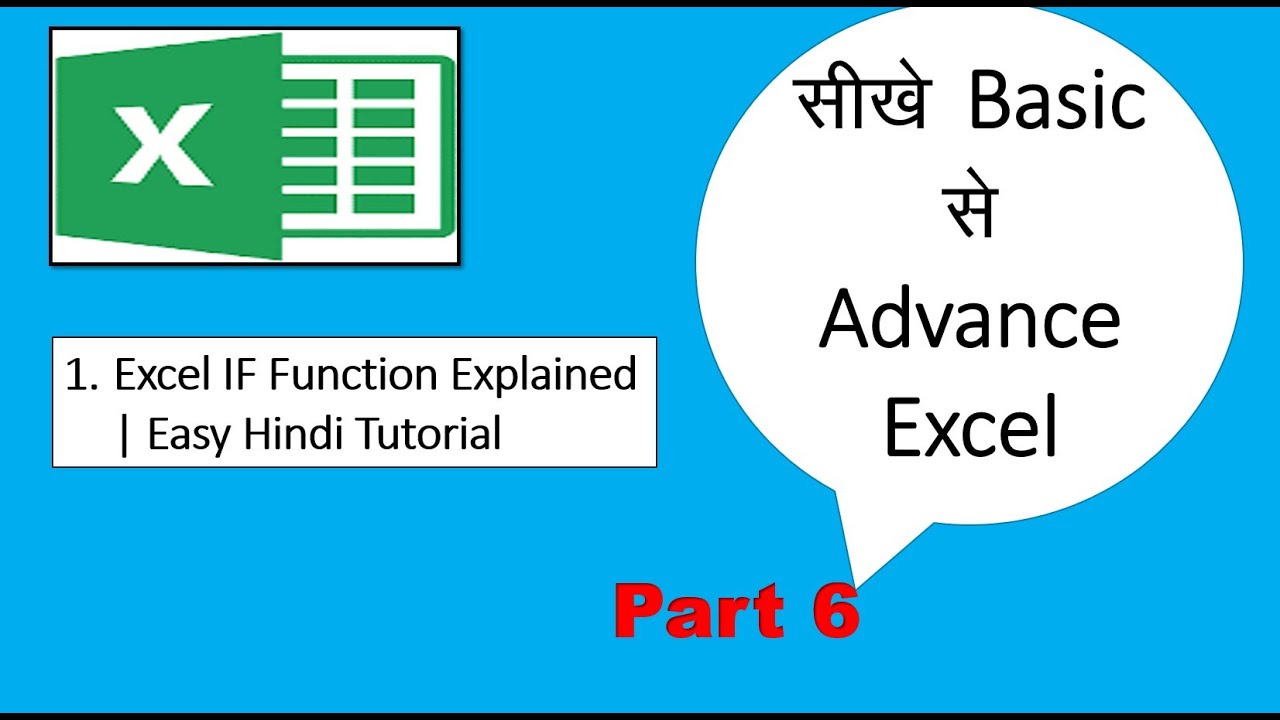 X

1. Excel IF Function Explained | Easy Hindi Tutorial

सीखे Basic से Advance Excel

Part 6